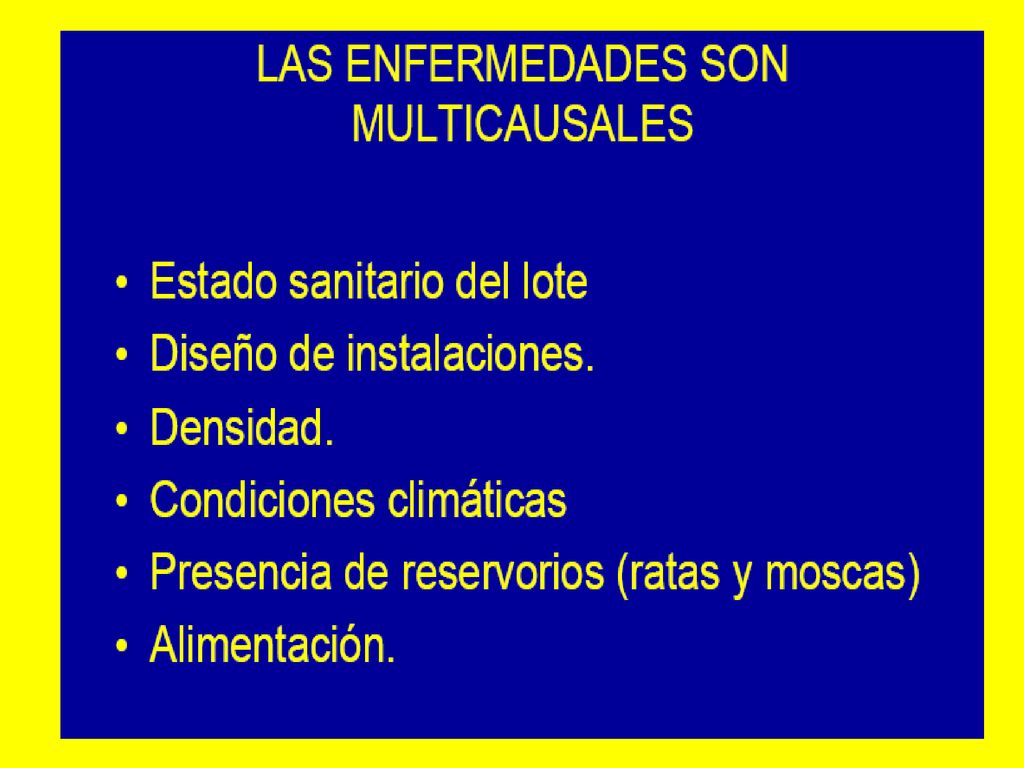 LAS ENFERMEDADES SON MULTICAUSALES

• Estado sanitario del lote
• Diseño de instalaciones.
• Densidad.
• Condiciones climáticas
• Presencia de reservorios (ratas y moscas)
• Alimentación.